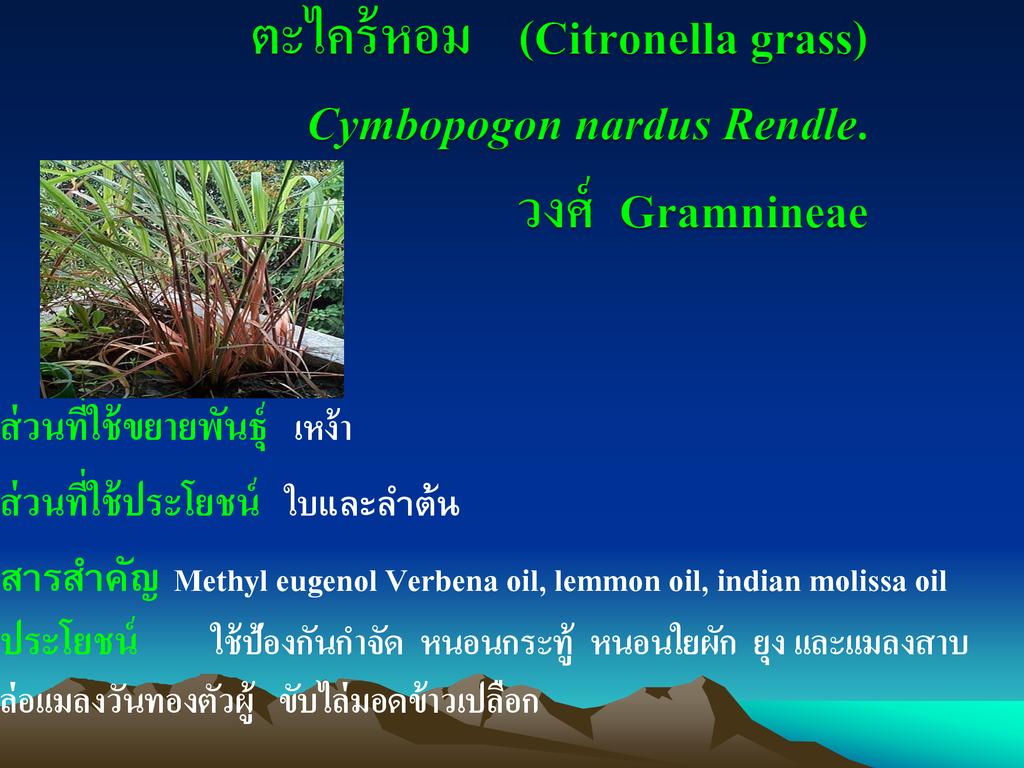 ตะไคร้หอม (Citronella grass)

Cymbopogon nardus Rendle.

วงศ์ Gramnineae

ส่วนที่ใช้ขยายพันธุ์ เหง้า

ส่วนที่ใช้ประโยชน์ ใบและลำต้น

สารสำคัญ Methyl eugenol Verbena oil, lemmon oil, indian molissa oil

ประโยชน์ ใช้ป้องกันกำจัด หนอนกระทู้ หนอนใยผัก ยุง และแมลงสาบ ล่อแมลงวันทองตัวผู้ ขับไล่มอดข้าวเปลือก